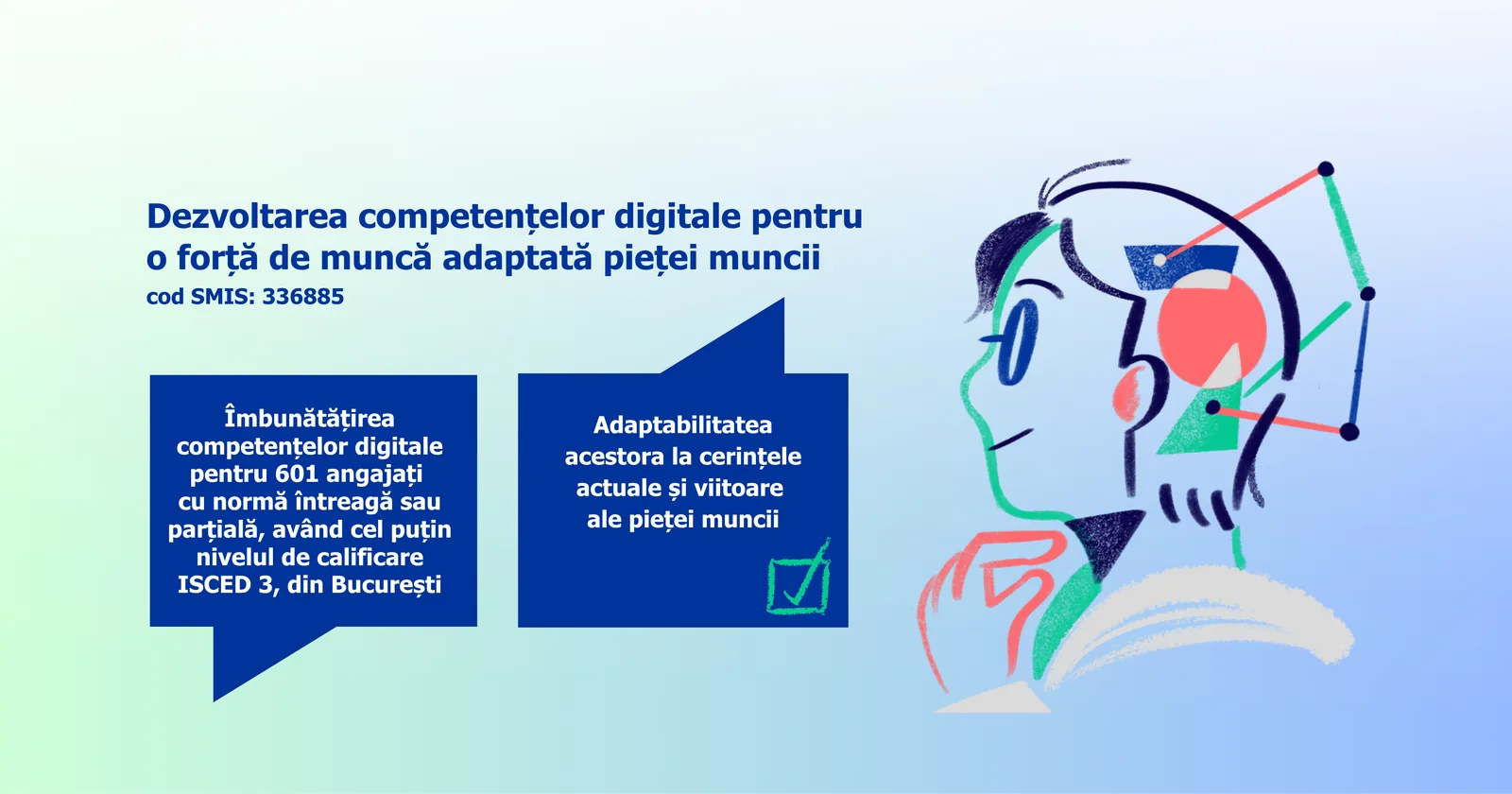 Dezvoltarea competențelor digitale pentru o forță de muncă adaptată pieței muncii
cod SMIS: 336885

Îmbunătățirea competențelor digitale pentru 601 angajați cu normă întreagă sau parțială, având cel puțin nivelul de calificare ISCED 3, din București

Adaptabilitatea acestora la cerințele actuale și viitoare ale pieței muncii